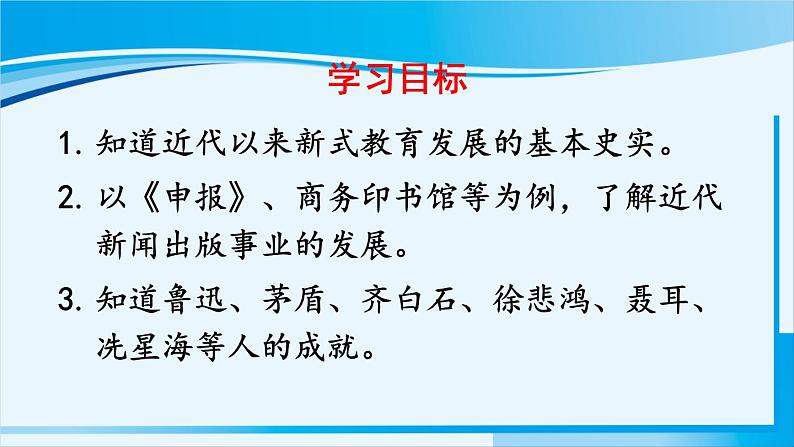 学习目标

1. 知道近代以来新式教育发展的基本史实。

2. 以《申报》、商务印书馆等为例，了解近代新闻出版事业的发展。

3. 知道鲁迅、茅盾、齐白石、徐悲鸿、聂耳、冼星海等人的成就。